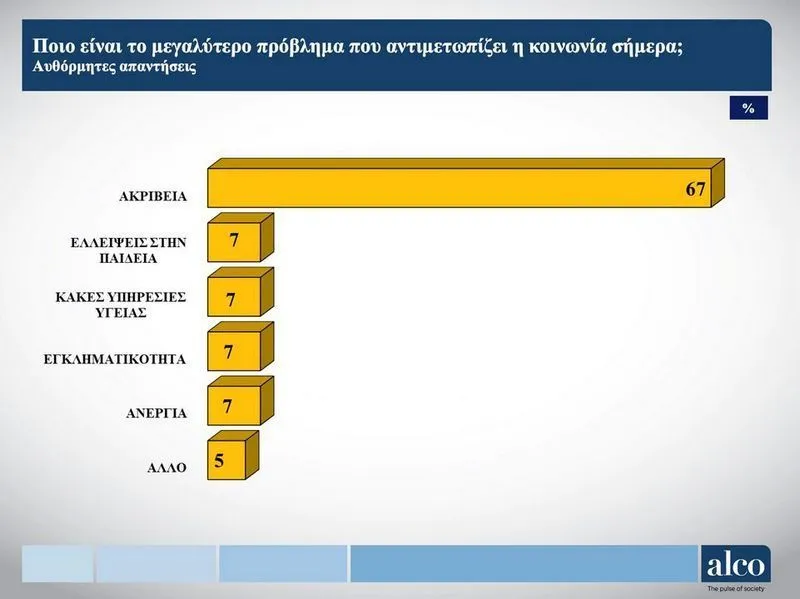 Ποιο είναι το μεγαλύτερο πρόβλημα που αντιμετωπίζει η κοινωνία σήμερα;
Αυθόρμητες απαντήσεις

%

ΑΚΡΙΒΕΙΑ 67

ΕΛΛΕΙΨΕΙΣ ΣΤΗΝ ΠΑΙΔΕΙΑ 7

ΚΑΚΕΣ ΥΠΗΡΕΣΙΕΣ ΥΓΕΙΑΣ 7

ΕΓΚΛΗΜΑΤΙΚΟΤΗΤΑ 7

ΑΝΕΡΓΙΑ 7

ΑΛΛΟ 5

alco
The pulse of society